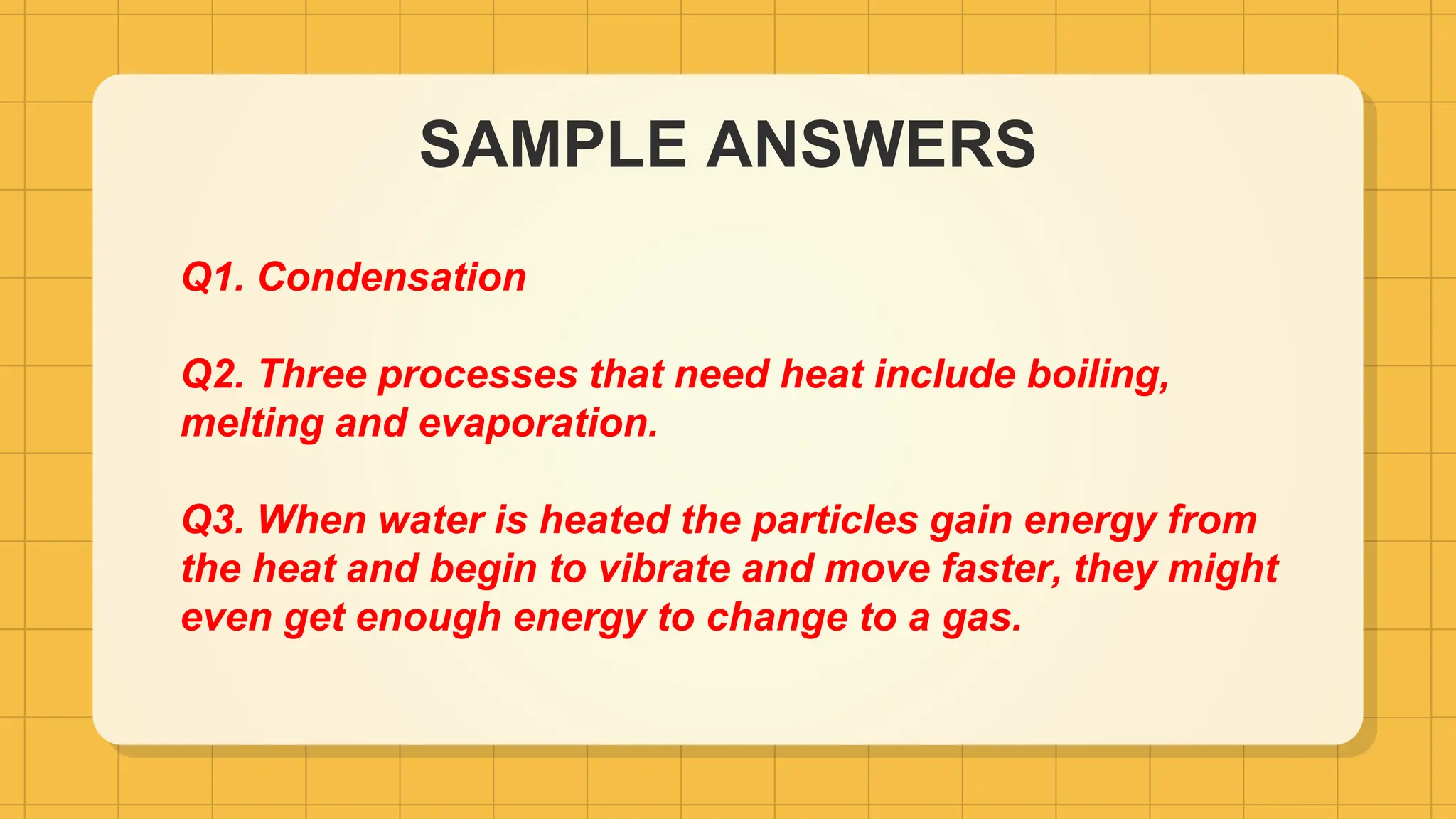 SAMPLE ANSWERS

Q1. Condensation

Q2. Three processes that need heat include boiling, melting and evaporation.

Q3. When water is heated the particles gain energy from the heat and begin to vibrate and move faster, they might even get enough energy to change to a gas.